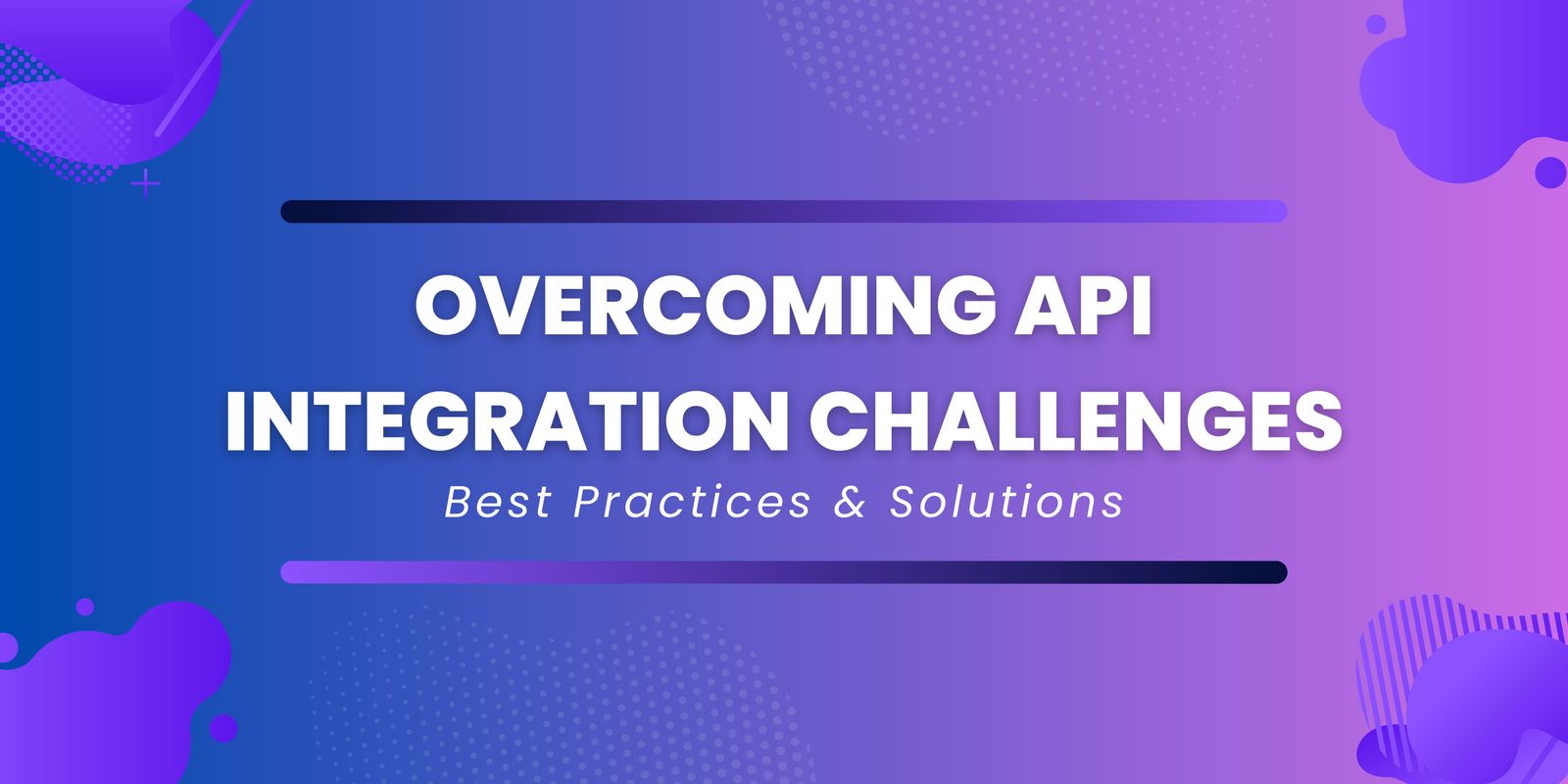 OVERCOMING API INTEGRATION CHALLENGES

Best Practices & Solutions